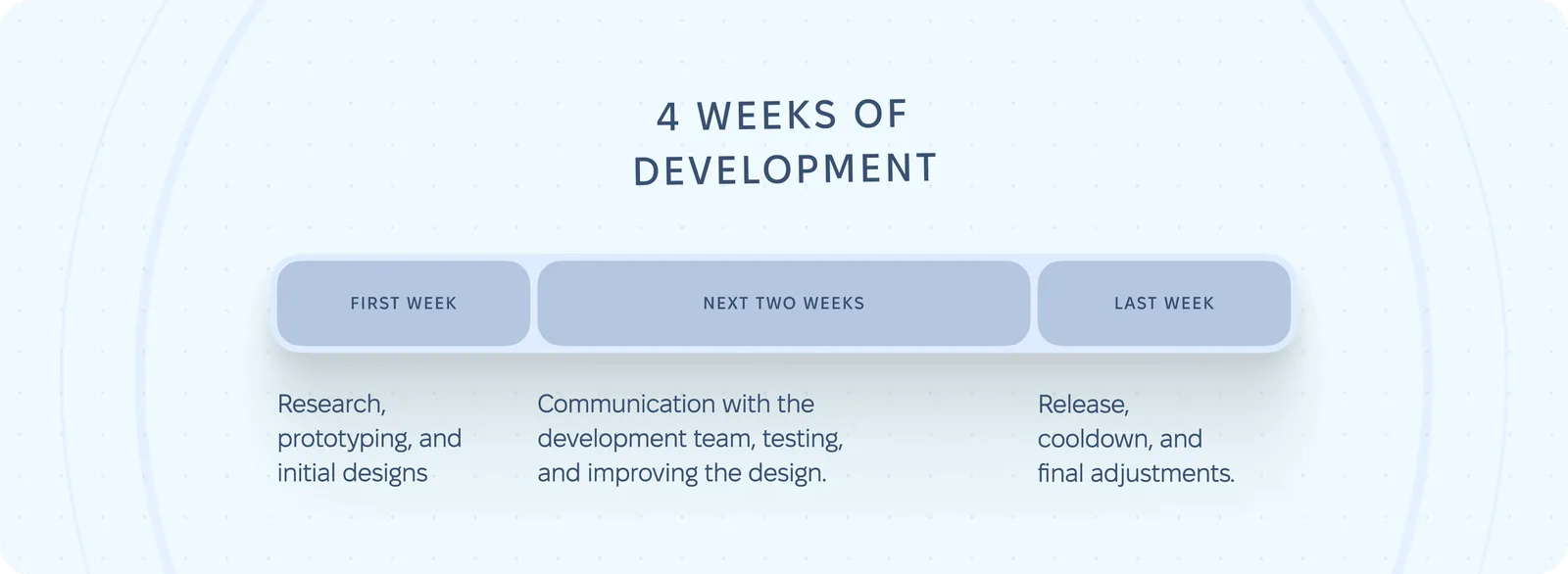 4 WEEKS OF DEVELOPMENT

FIRST WEEK

NEXT TWO WEEKS

LAST WEEK

Research, prototyping, and initial designs

Communication with the development team, testing, and improving the design.

Release, cooldown, and final adjustments.